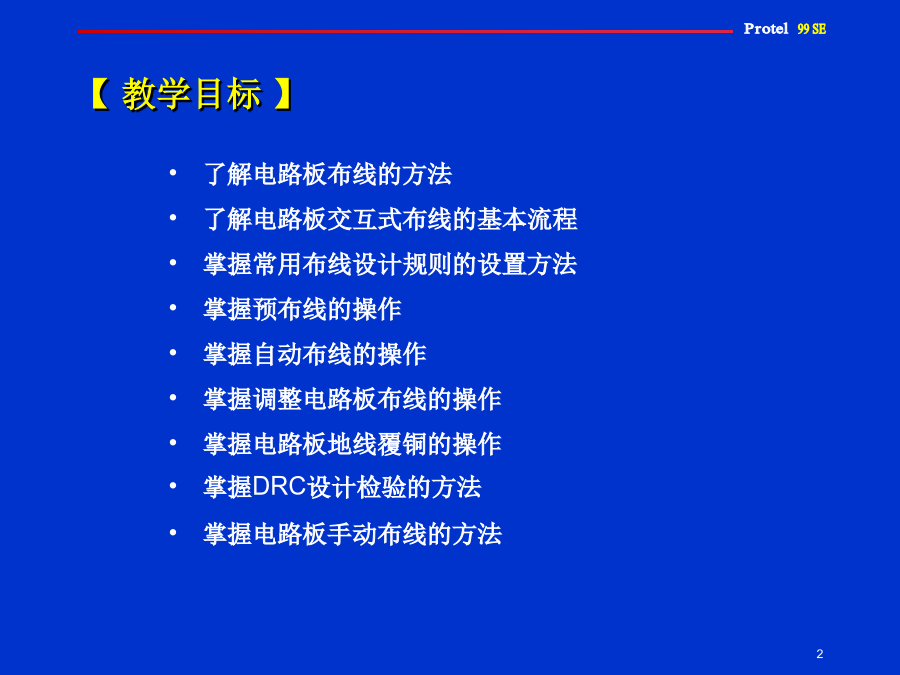 Protel 99 SE

【 教学目标 】

• 了解电路板布线的方法
• 了解电路板交互式布线的基本流程
• 掌握常用布线设计规则的设置方法
• 掌握预布线的操作
• 掌握自动布线的操作
• 掌握调整电路板布线的操作
• 掌握电路板地线覆铜的操作
• 掌握DRC设计检验的方法
• 掌握电路板手动布线的方法

2